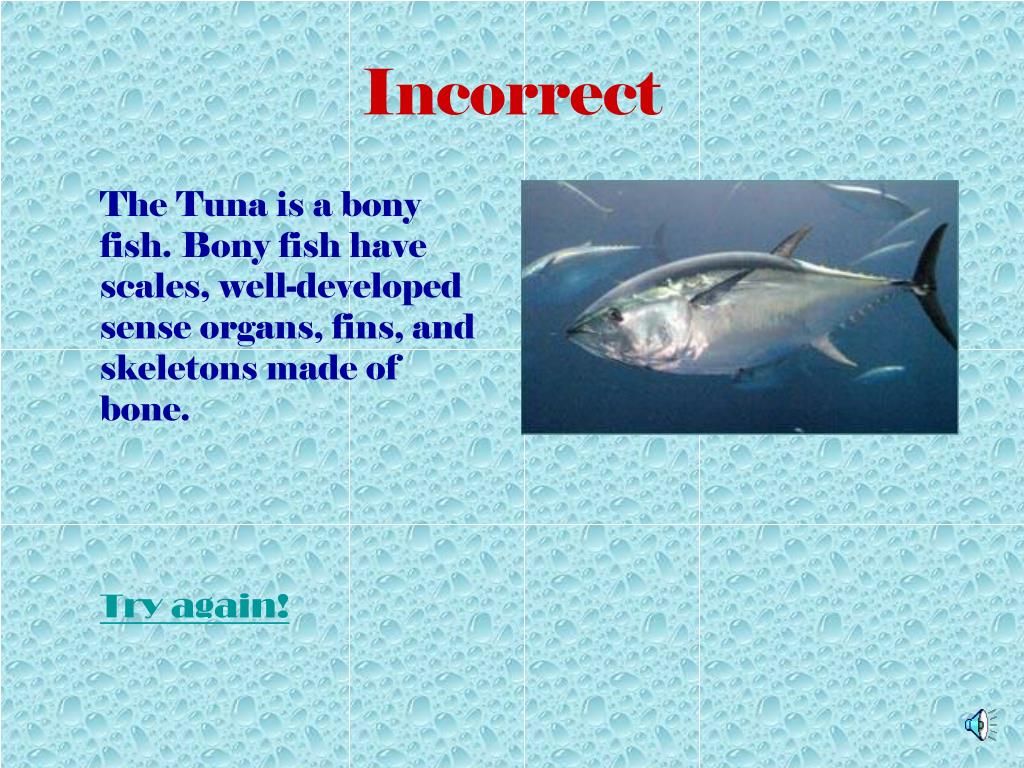 Incorrect

The Tuna is a bony fish. Bony fish have scales, well-developed sense organs, fins, and skeletons made of bone.

Try again!